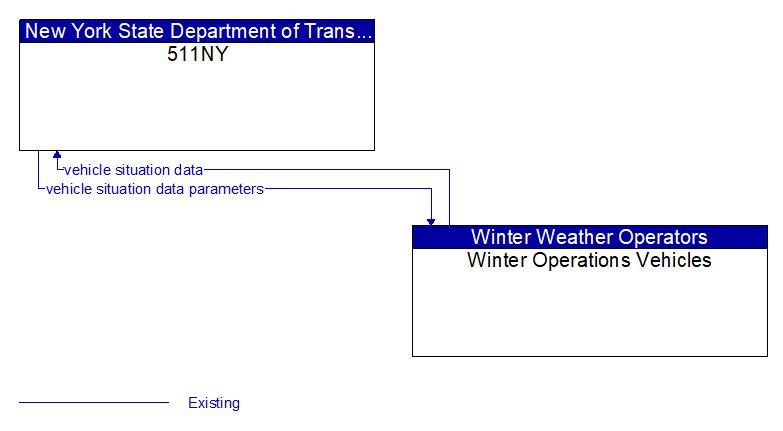 New York State Department of Trans...
511NY

vehicle situation data
vehicle situation data parameters

Winter Weather Operators
Winter Operations Vehicles

Existing